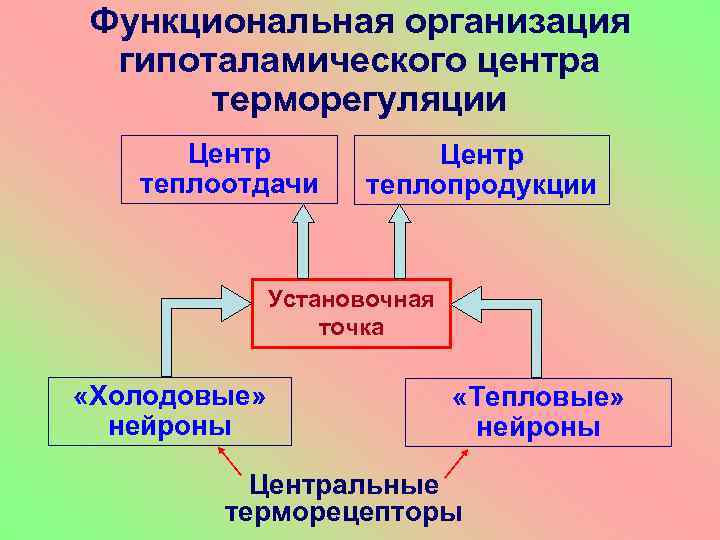 Функциональная организация гипоталамического центра терморегуляции

Центр теплоотдачи

Центр теплопродукции

Установочная точка

«Холодовые» нейроны

«Тепловые» нейроны

Центральные терморецепторы